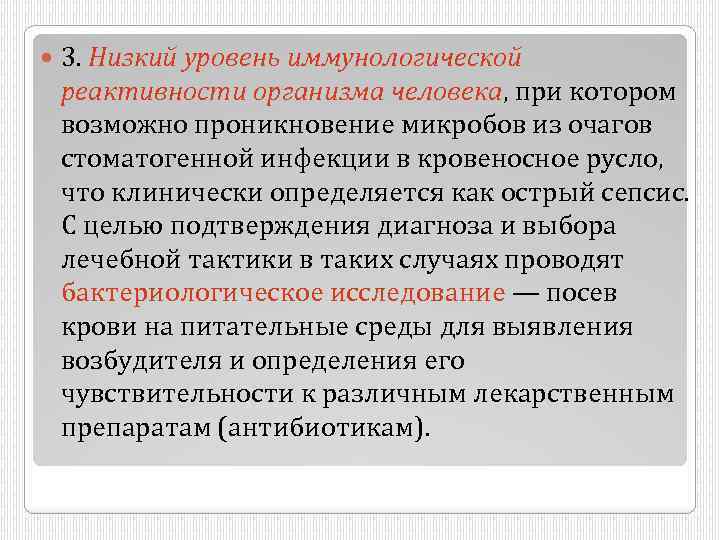 3. Низкий уровень иммунологической реактивности организма человека, при котором возможно проникновение микробов из очагов стоматогенной инфекции в кровеносное русло, что клинически определяется как острый сепсис. С целью подтверждения диагноза и выбора лечебной тактики в таких случаях проводят бактериологическое исследование — посев крови на питательные среды для выявления возбудителя и определения его чувствительности к различным лекарственным препаратам (антибиотикам).